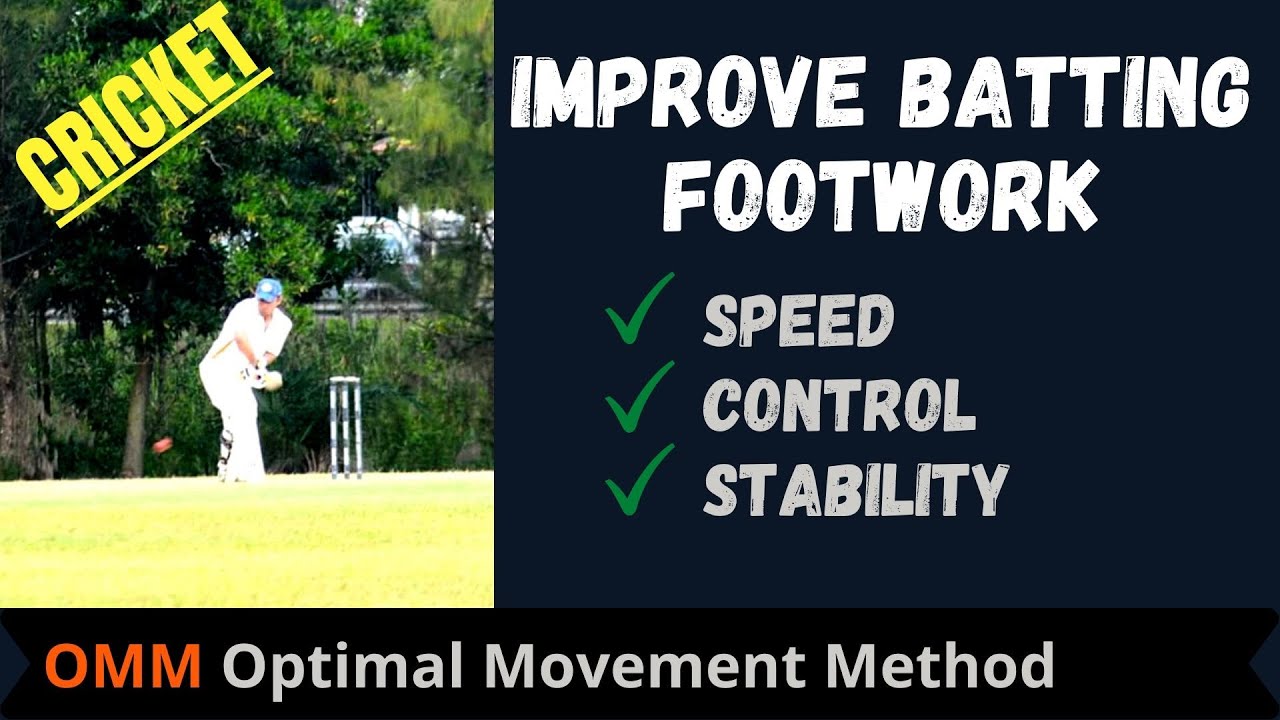 CRICKET

IMPROVE BATTING FOOTWORK

✓ SPEED
✓ CONTROL
✓ STABILITY

OMM Optimal Movement Method